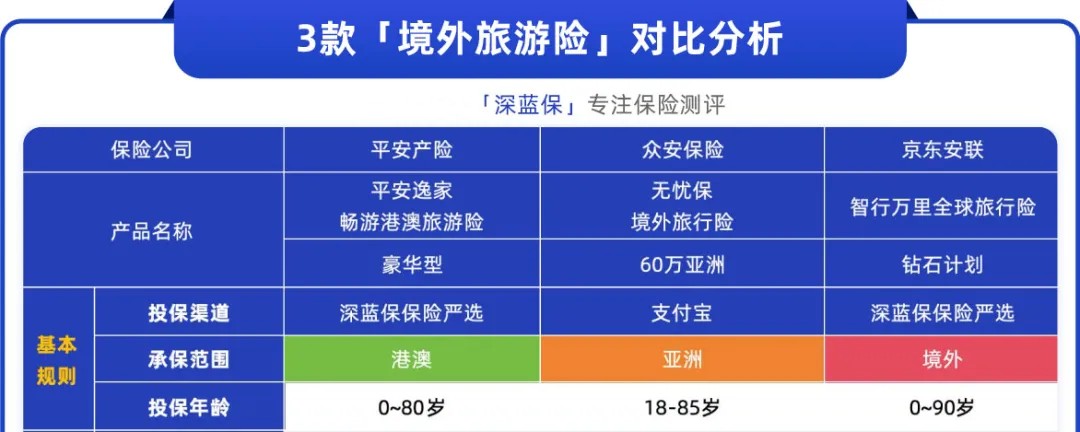 3款「境外旅游险」对比分析

「深蓝保」专注保险测评

| 保险公司 | | 平安产险 | 众安保险 | 京东安联 |
|---|---|---|---|---|
| 产品名称 | | 平安逸家 畅游港澳旅游险 | 无忧保 境外旅行险 | 智行万里全球旅行险 |
| | | 豪华型 | 60万亚洲 | 钻石计划 |
| 基本规则 | 投保渠道 | 深蓝保保险严选 | 支付宝 | 深蓝保保险严选 |
| | 承保范围 | 港澳 | 亚洲 | 境外 |
| | 投保年龄 | 0~80岁 | 18-85岁 | 0~90岁 |